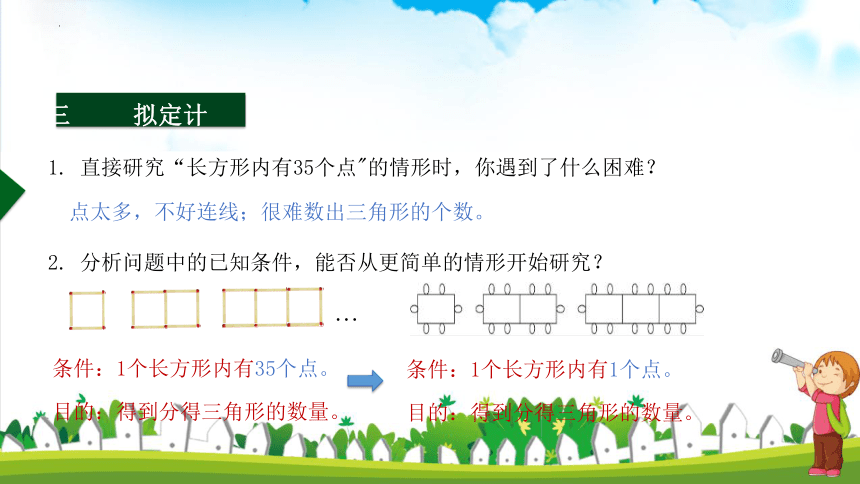 三　拟定计

1. 直接研究“长方形内有35个点”的情形时，你遇到了什么困难？

点太多，不好连线；很难数出三角形的个数。

2. 分析问题中的已知条件，能否从更简单的情形开始研究？

…

条件：1个长方形内有35个点。

目的：得到分得三角形的数量。

条件：1个长方形内有1个点。

目的：得到分得三角形的数量。